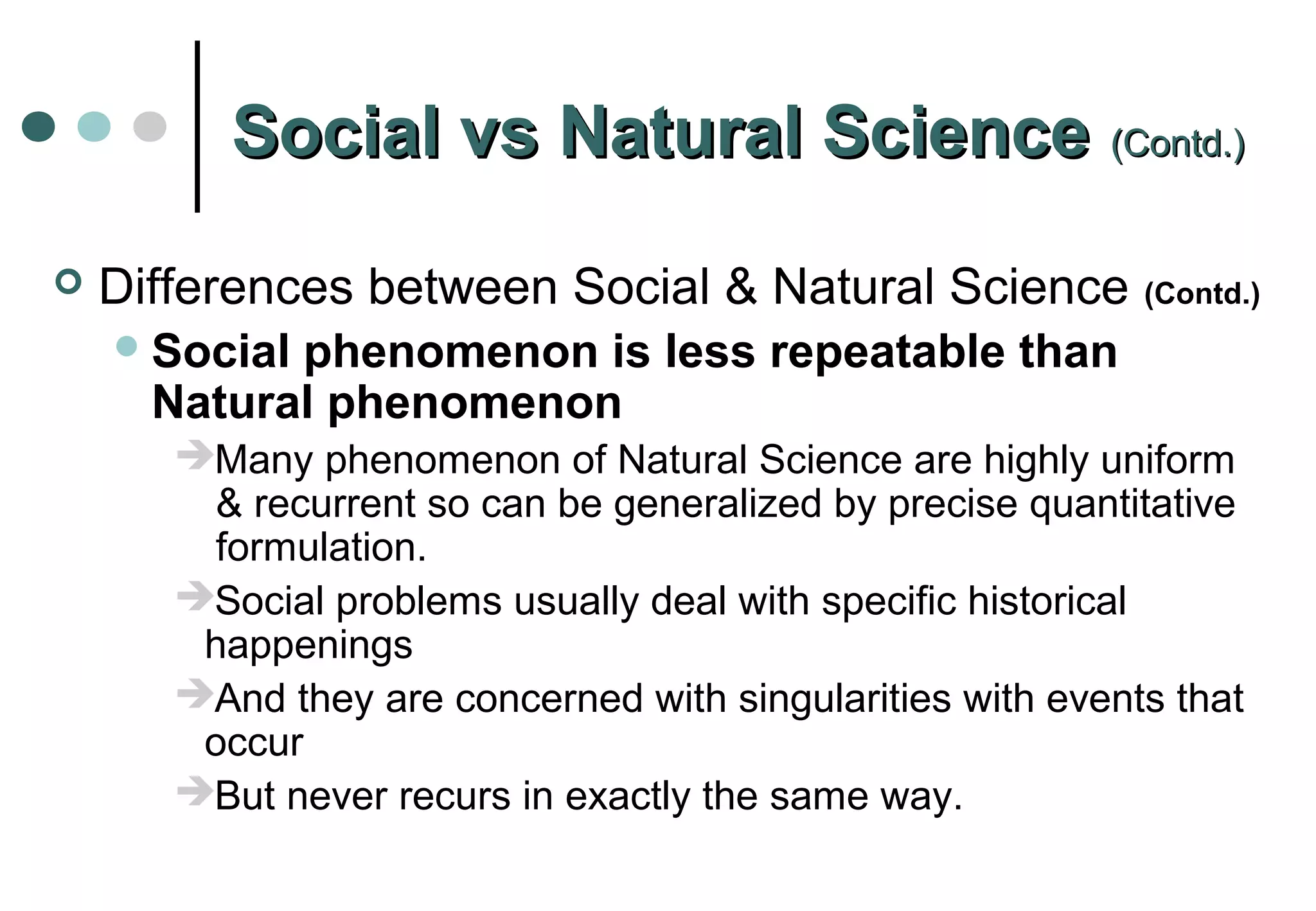 Social vs Natural Science (Contd.)

Differences between Social & Natural Science (Contd.)

Social phenomenon is less repeatable than Natural phenomenon

Many phenomenon of Natural Science are highly uniform & recurrent so can be generalized by precise quantitative formulation.

Social problems usually deal with specific historical happenings

And they are concerned with singularities with events that occur

But never recurs in exactly the same way.